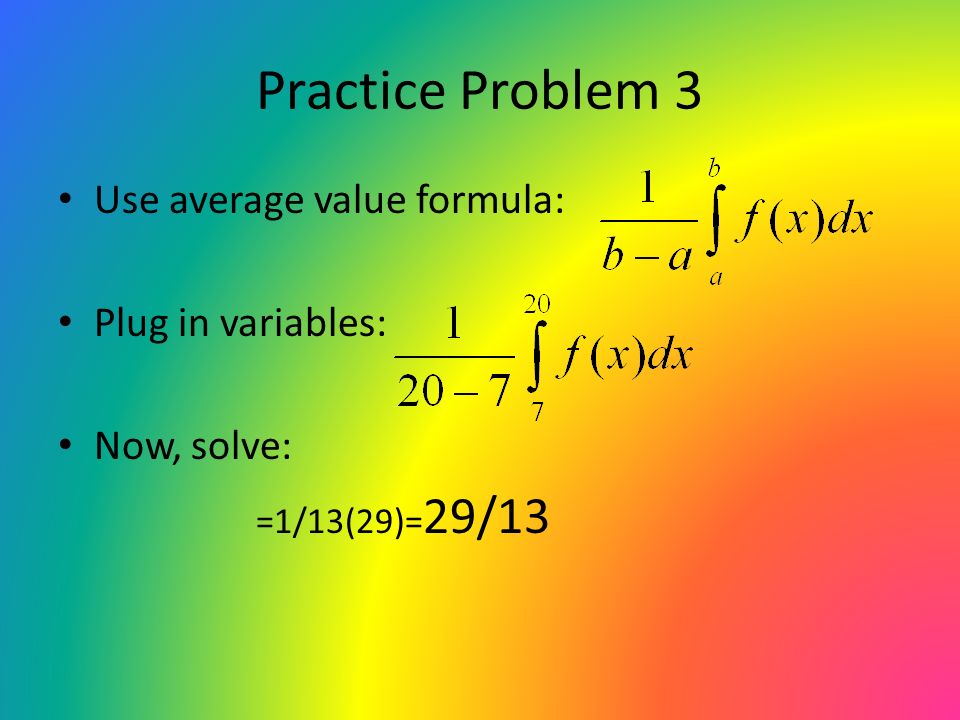 Practice Problem 3

• Use average value formula: $\frac{1}{b-a}\int_{a}^{b} f(x)dx$

• Plug in variables: $\frac{1}{20-7}\int_{7}^{20} f(x)dx$

• Now, solve:

=1/13(29)=29/13